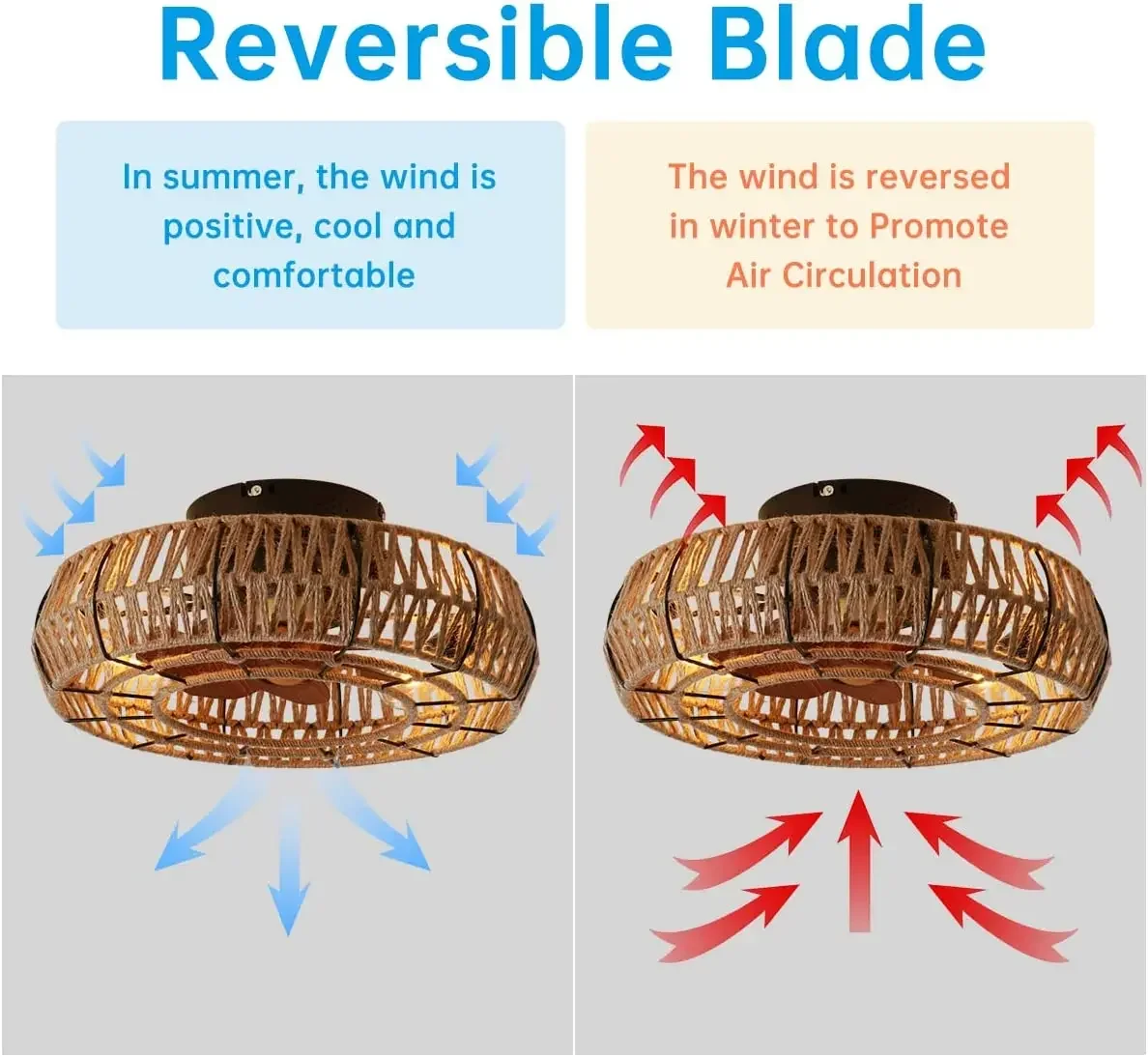 Reversible Blade

In summer, the wind is positive, cool and comfortable

The wind is reversed in winter to Promote Air Circulation